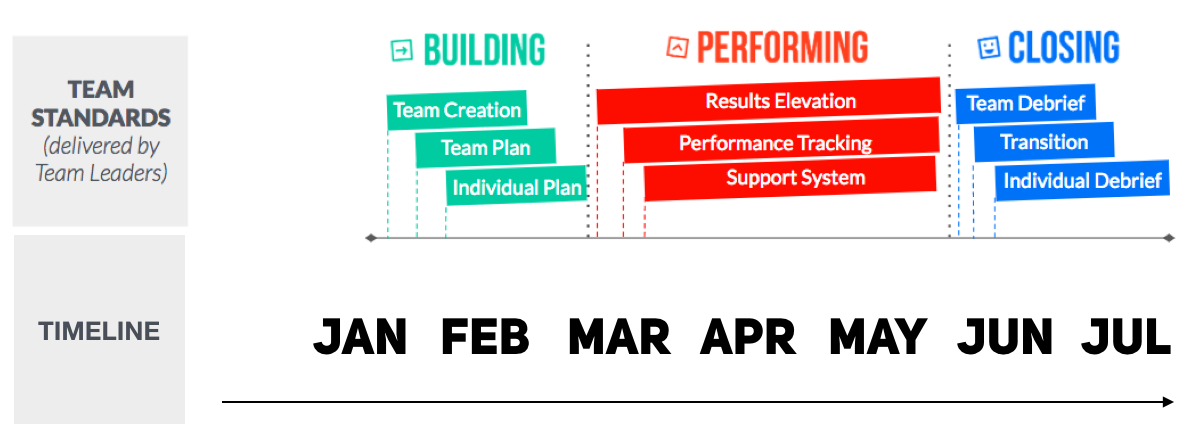 TEAM STANDARDS (delivered by Team Leaders)

BUILDING

Team Creation

Team Plan

Individual Plan

PERFORMING

Results Elevation

Performance Tracking

Support System

CLOSING

Team Debrief

Transition

Individual Debrief

TIMELINE

JAN FEB MAR APR MAY JUN JUL